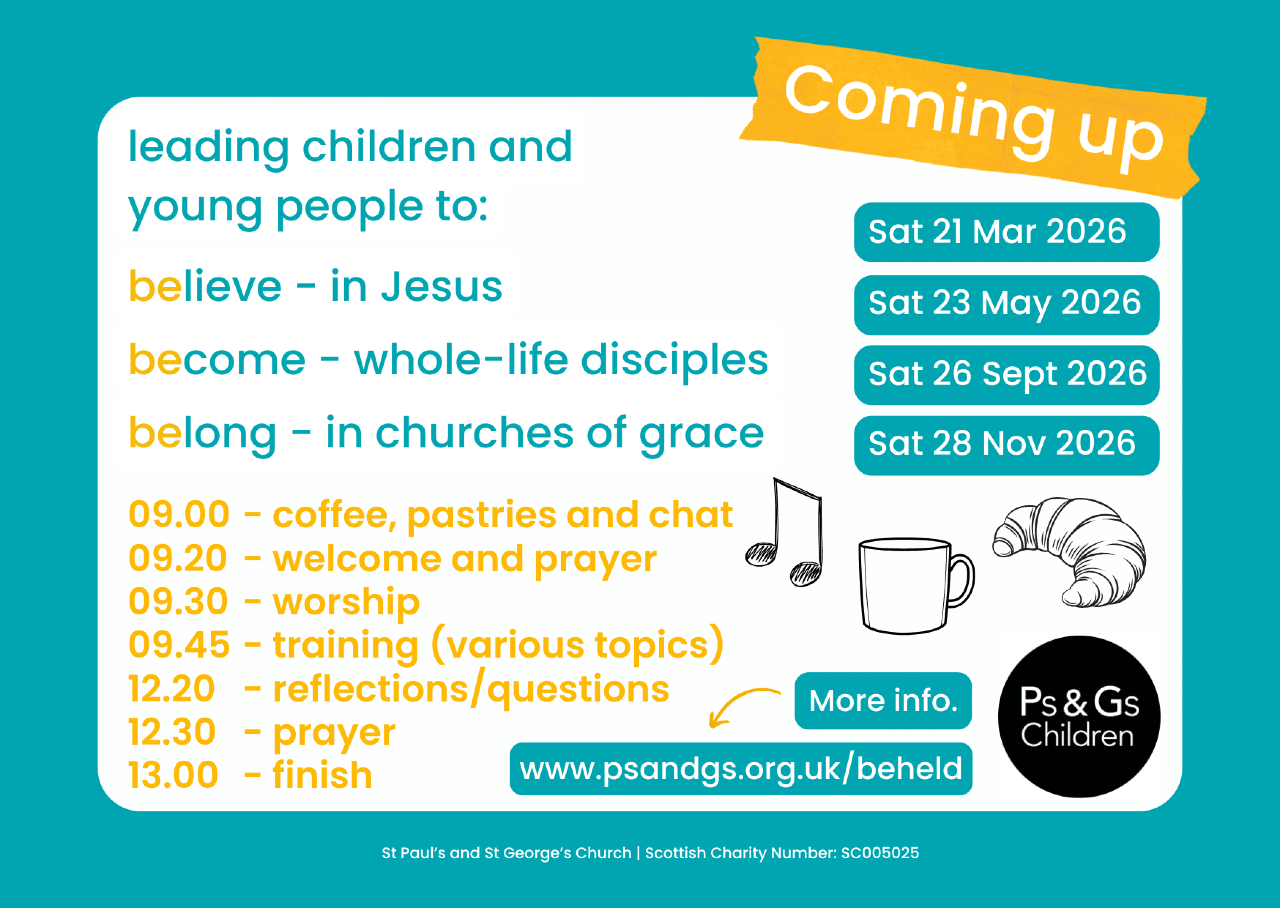 Coming up

leading children and young people to:

believe - in Jesus

become - whole-life disciples

belong - in churches of grace

Sat 21 Mar 2026

Sat 23 May 2026

Sat 26 Sept 2026

Sat 28 Nov 2026

09.00 - coffee, pastries and chat
09.20 - welcome and prayer
09.30 - worship
09.45 - training (various topics)
12.20 - reflections/questions
12.30 - prayer
13.00 - finish

More info.

www.psandgs.org.uk/beheld

Ps & Gs Children

St Paul's and St George's Church | Scottish Charity Number: SC005025